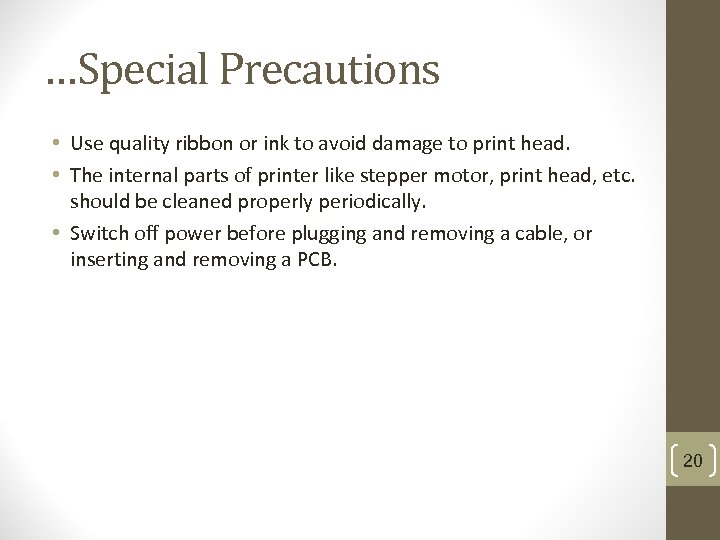 …Special Precautions

• Use quality ribbon or ink to avoid damage to print head.
• The internal parts of printer like stepper motor, print head, etc. should be cleaned properly periodically.
• Switch off power before plugging and removing a cable, or inserting and removing a PCB.

20